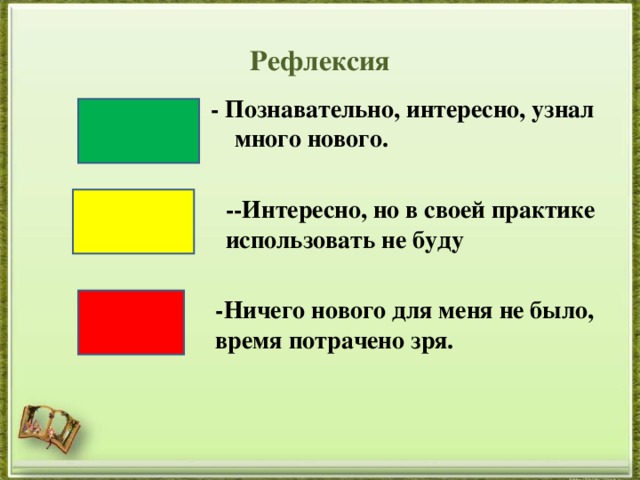 Рефлексия

- Познавательно, интересно, узнал много нового.

--Интересно, но в своей практике использовать не буду

-Ничего нового для меня не было, время потрачено зря.